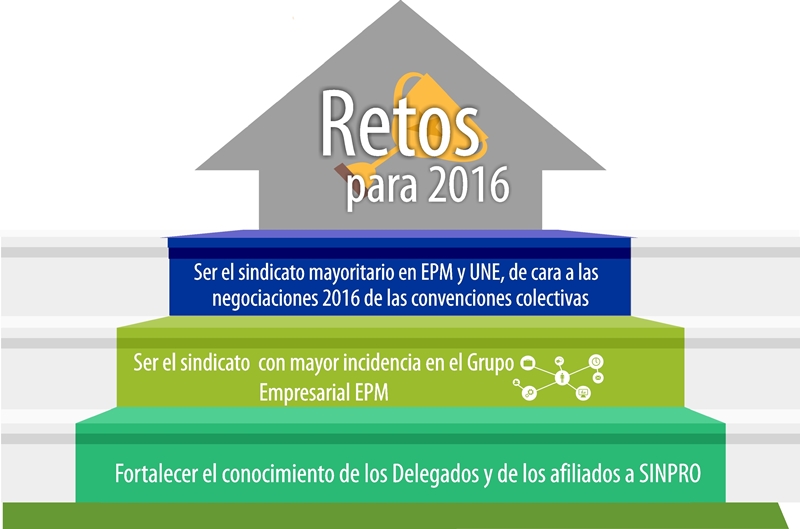 Retos
para 2016

Ser el sindicato mayoritario en EPM y UNE, de cara a las negociaciones 2016 de las convenciones colectivas

Ser el sindicato con mayor incidencia en el Grupo Empresarial EPM

Fortalecer el conocimiento de los Delegados y de los afiliados a SINPRO